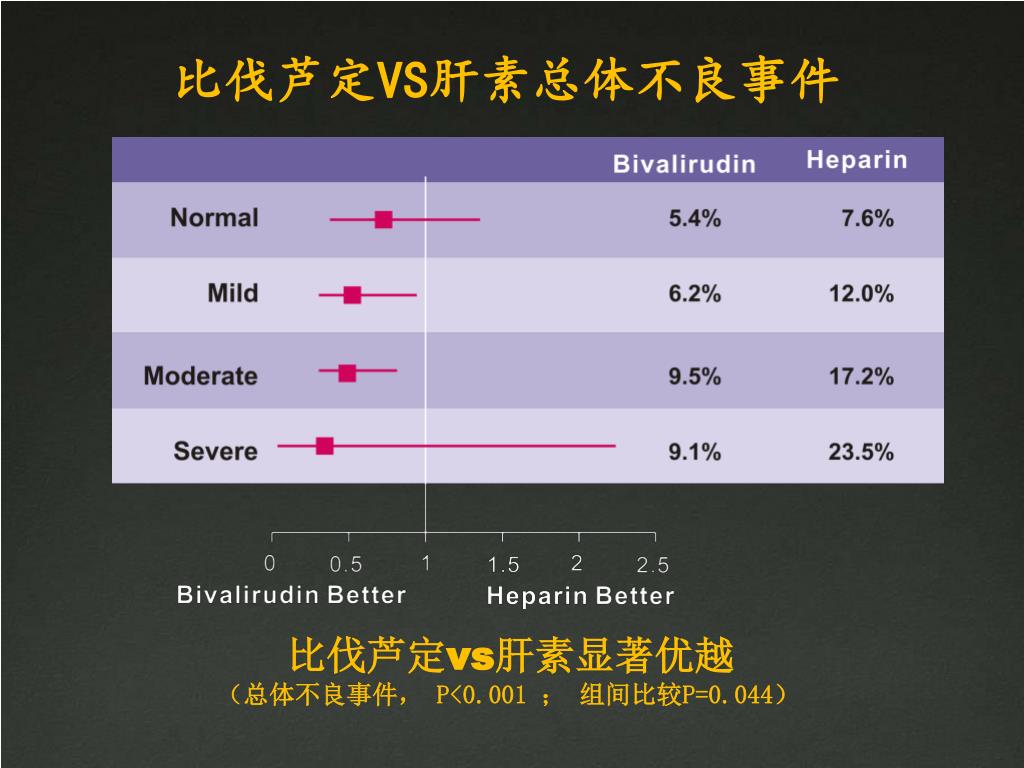 比伐芦定VS肝素总体不良事件

|  | Bivalirudin | Heparin |
|---|---|---|
| Normal | 5.4% | 7.6% |
| Mild | 6.2% | 12.0% |
| Moderate | 9.5% | 17.2% |
| Severe | 9.1% | 23.5% |

0 0.5 1 1.5 2 2.5

Bivalirudin Better Heparin Better

比伐芦定vs肝素显著优越

（总体不良事件， P<0.001 ； 组间比较P=0.044）